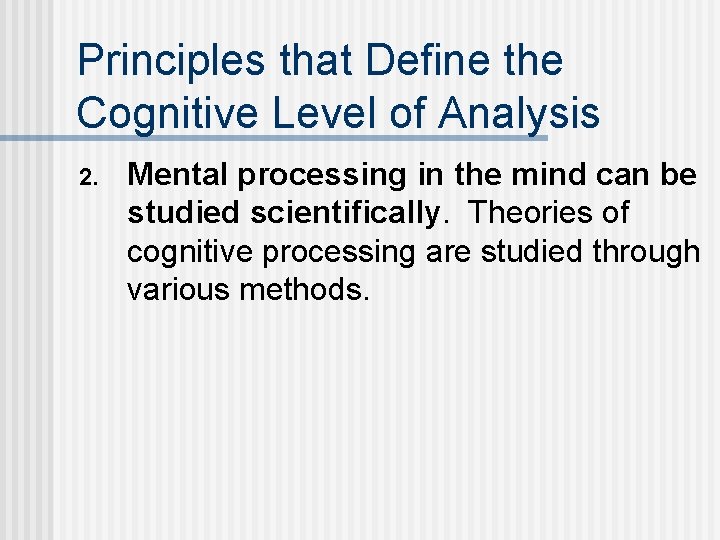 Principles that Define the Cognitive Level of Analysis

2. Mental processing in the mind can be studied scientifically. Theories of cognitive processing are studied through various methods.